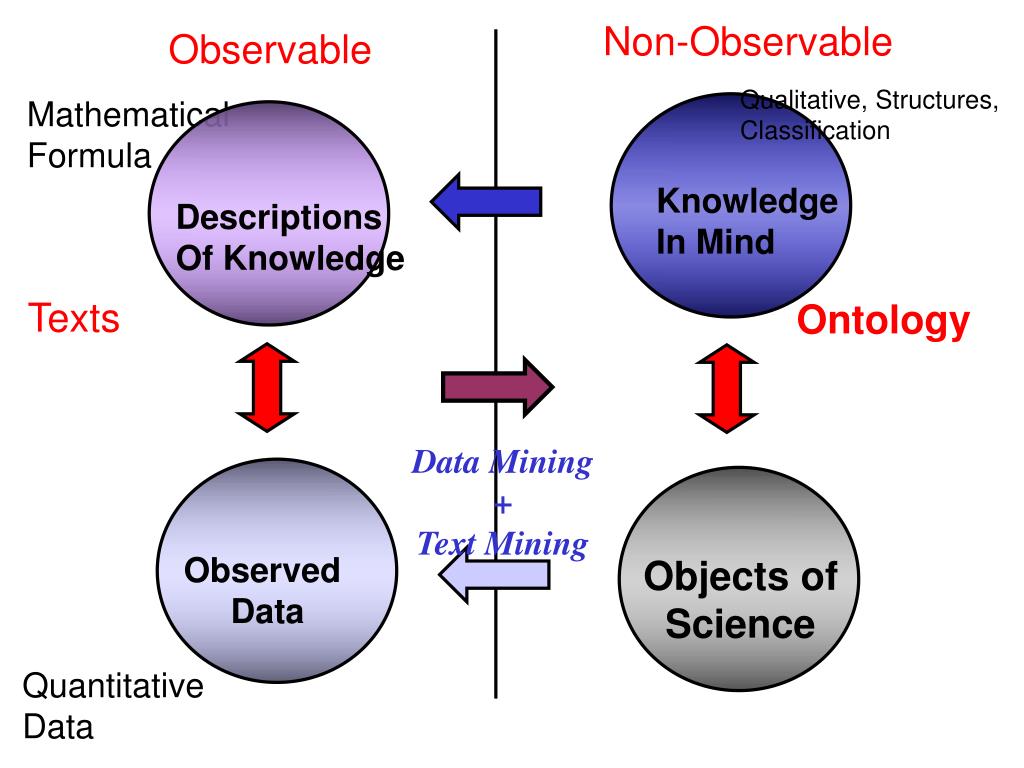 Observable

Non-Observable

Mathematical Formula

Qualitative, Structures, Classification

Descriptions Of Knowledge

Knowledge In Mind

Texts

Ontology

Data Mining
+
Text Mining

Observed Data

Objects of Science

Quantitative Data